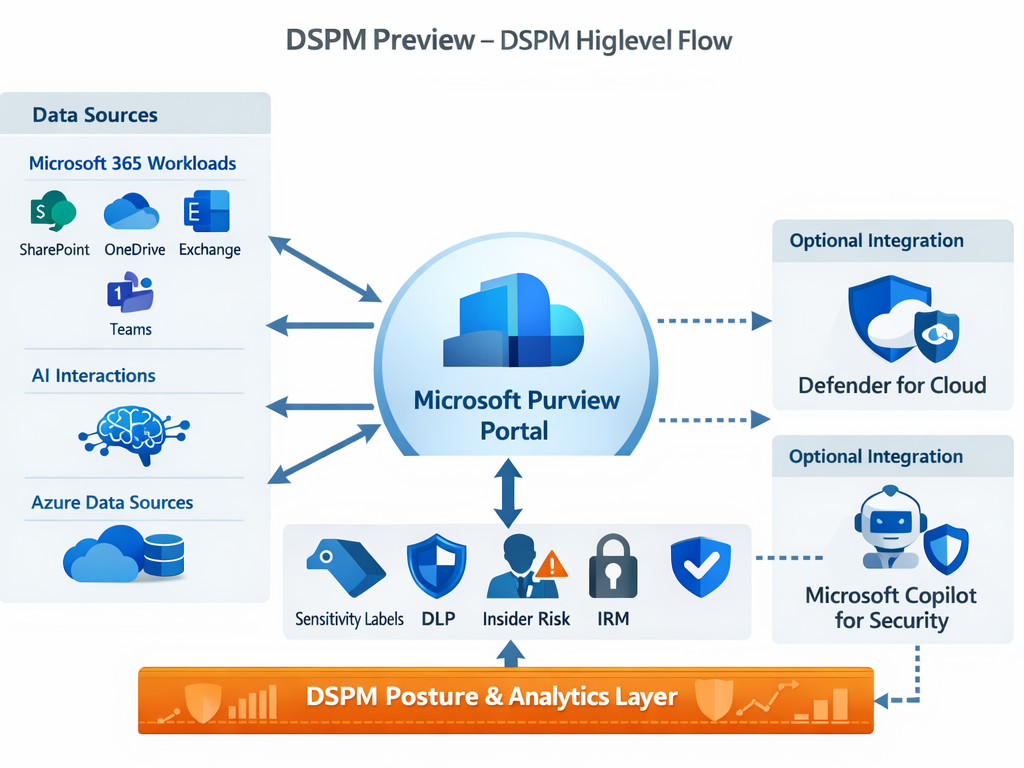 DSPM Preview – DSPM Higlevel Flow

Data Sources

Microsoft 365 Workloads

SharePoint OneDrive Exchange

Teams

AI Interactions

Azure Data Sources

Microsoft Purview Portal

Optional Integration

Defender for Cloud

Optional Integration

Microsoft Copilot for Security

Sensitivity Labels DLP Insider Risk IRM

DSPM Posture & Analytics Layer